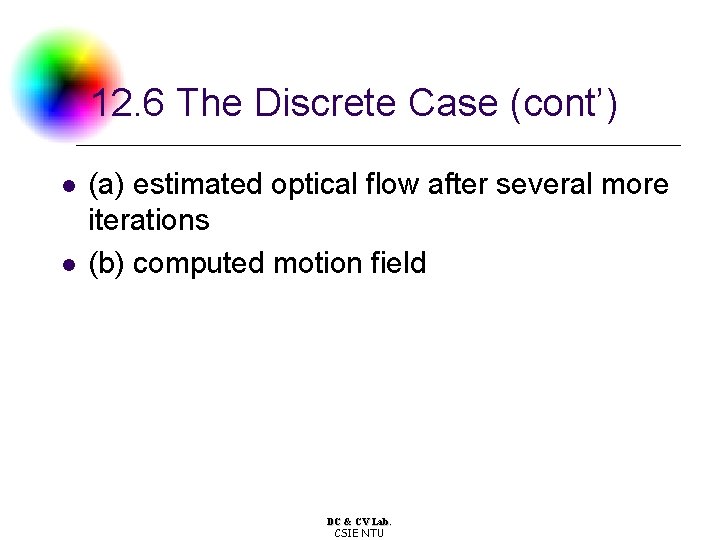 12.6 The Discrete Case (cont')

- (a) estimated optical flow after several more iterations
- (b) computed motion field

DC & CV Lab.
CSIE NTU